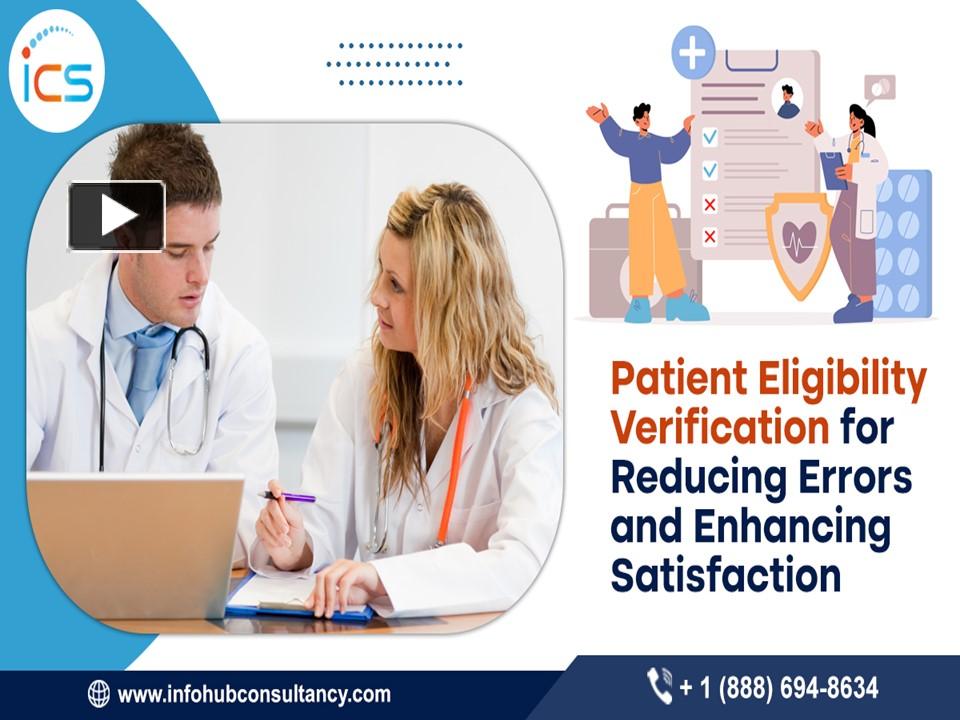 ICS

Patient Eligibility Verification for Reducing Errors and Enhancing Satisfaction

www.infohubconsultancy.com

+ 1 (888) 694-8634